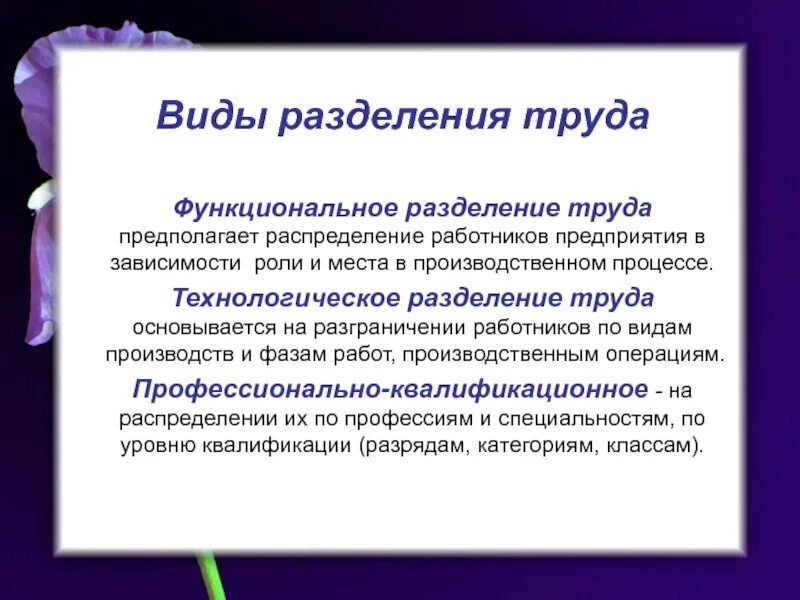 Виды разделения труда

Функциональное разделение труда предполагает распределение работников предприятия в зависимости  роли и места в производственном процессе.

Технологическое разделение труда основывается на разграничении работников по видам производств и фазам работ, производственным операциям.

Профессионально-квалификационное - на распределении их по профессиям и специальностям, по уровню квалификации (разрядам, категориям, классам).